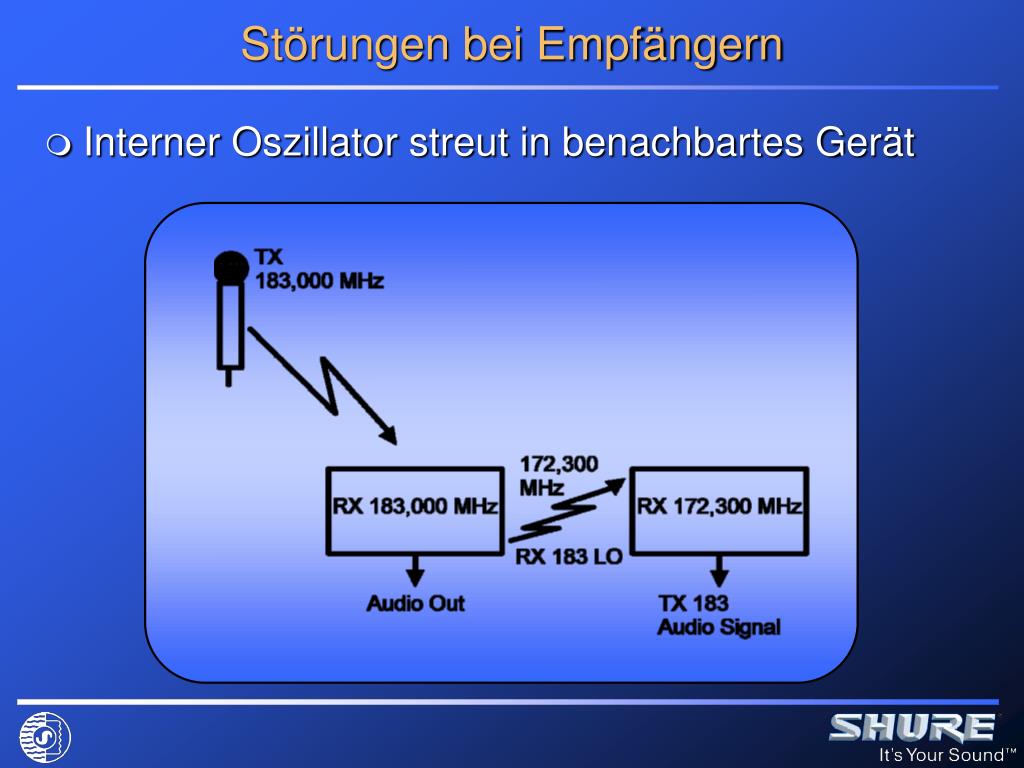 Störungen bei Empfängern

Interner Oszillator streut in benachbartes Gerät

TX
183,000 MHz

RX 183,000 MHz

172,300
MHz

RX 183 LO

RX 172,300 MHz

Audio Out

TX 183
Audio Signal

SHURE
It's Your Sound™